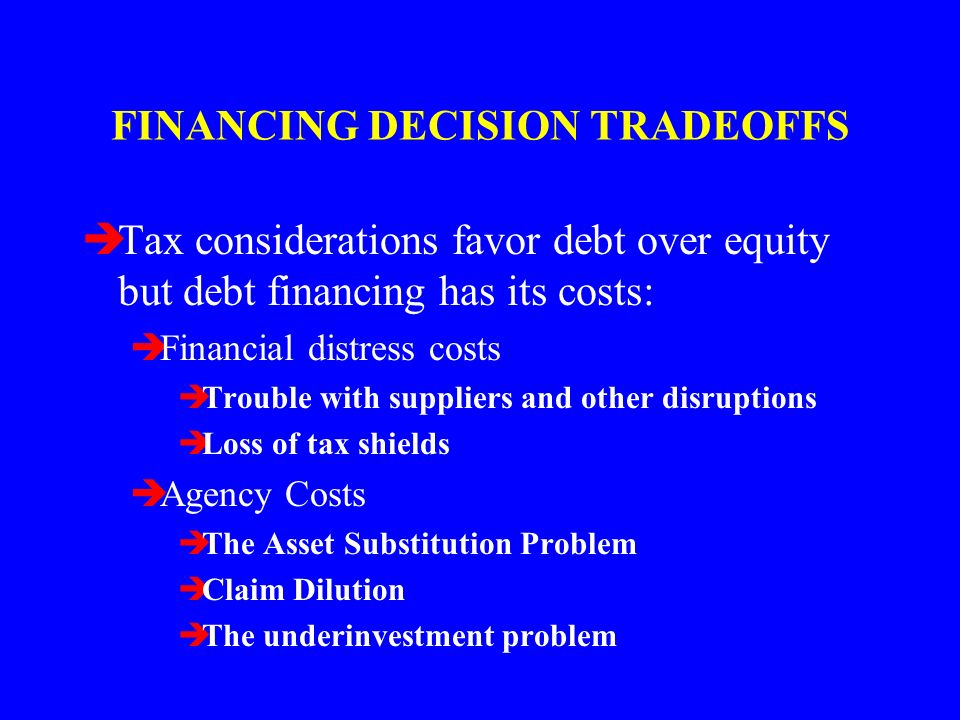 FINANCING DECISION TRADEOFFS

➔Tax considerations favor debt over equity but debt financing has its costs:

➔Financial distress costs

➔Trouble with suppliers and other disruptions

➔Loss of tax shields

➔Agency Costs

➔The Asset Substitution Problem

➔Claim Dilution

➔The underinvestment problem